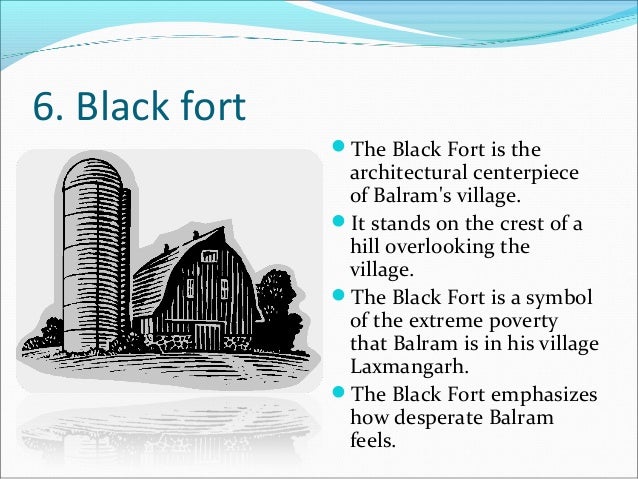 6. Black fort

- The Black Fort is the architectural centerpiece of Balram's village.
- It stands on the crest of a hill overlooking the village.
- The Black Fort is a symbol of the extreme poverty that Balram is in his village Laxmangarh.
- The Black Fort emphasizes how desperate Balram feels.